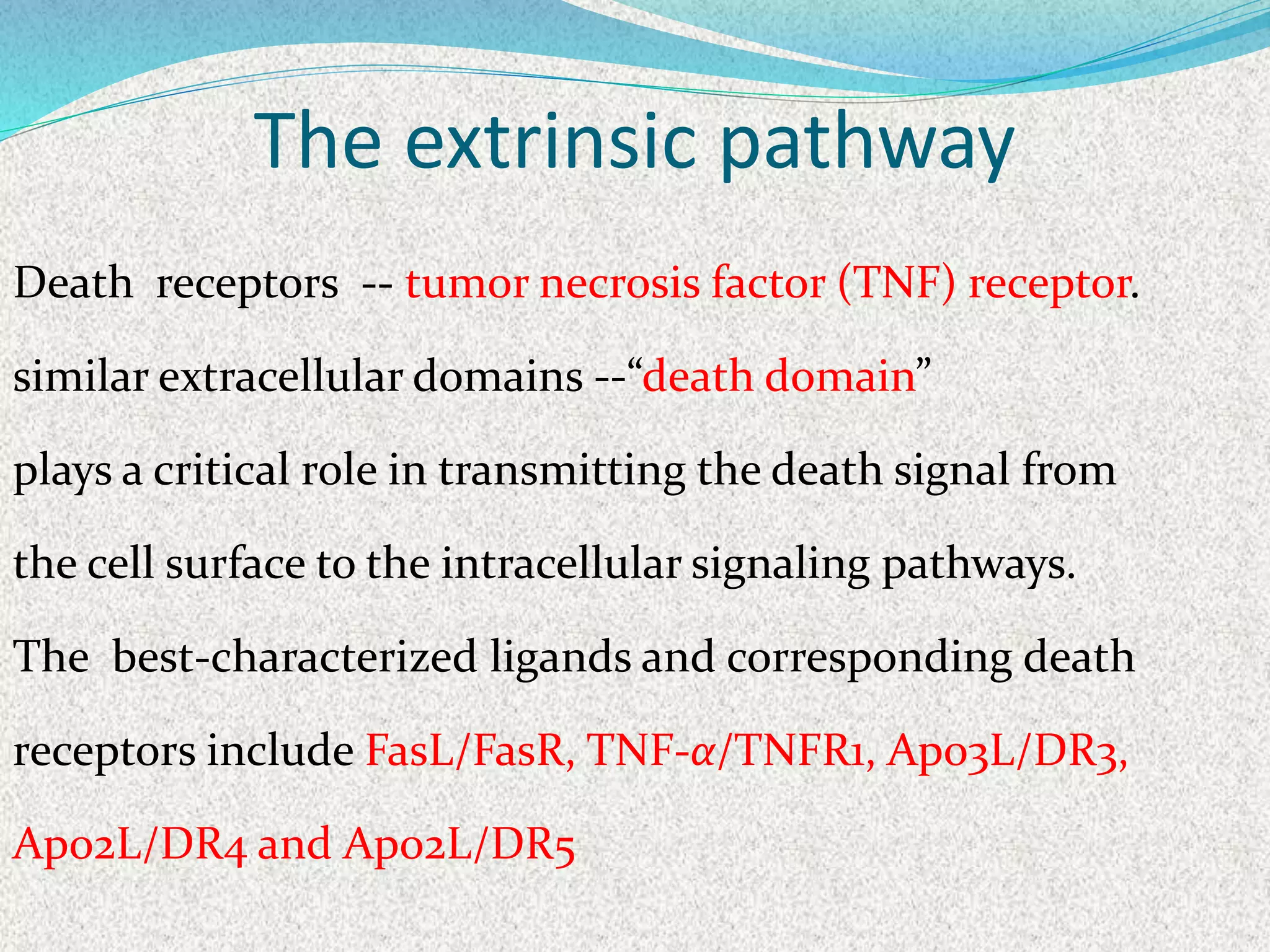 The extrinsic pathway

Death receptors -- tumor necrosis factor (TNF) receptor.

similar extracellular domains --“death domain”

plays a critical role in transmitting the death signal from the cell surface to the intracellular signaling pathways.

The best-characterized ligands and corresponding death receptors include FasL/FasR, TNF-α/TNFR1, Apo3L/DR3, Apo2L/DR4 and Apo2L/DR5